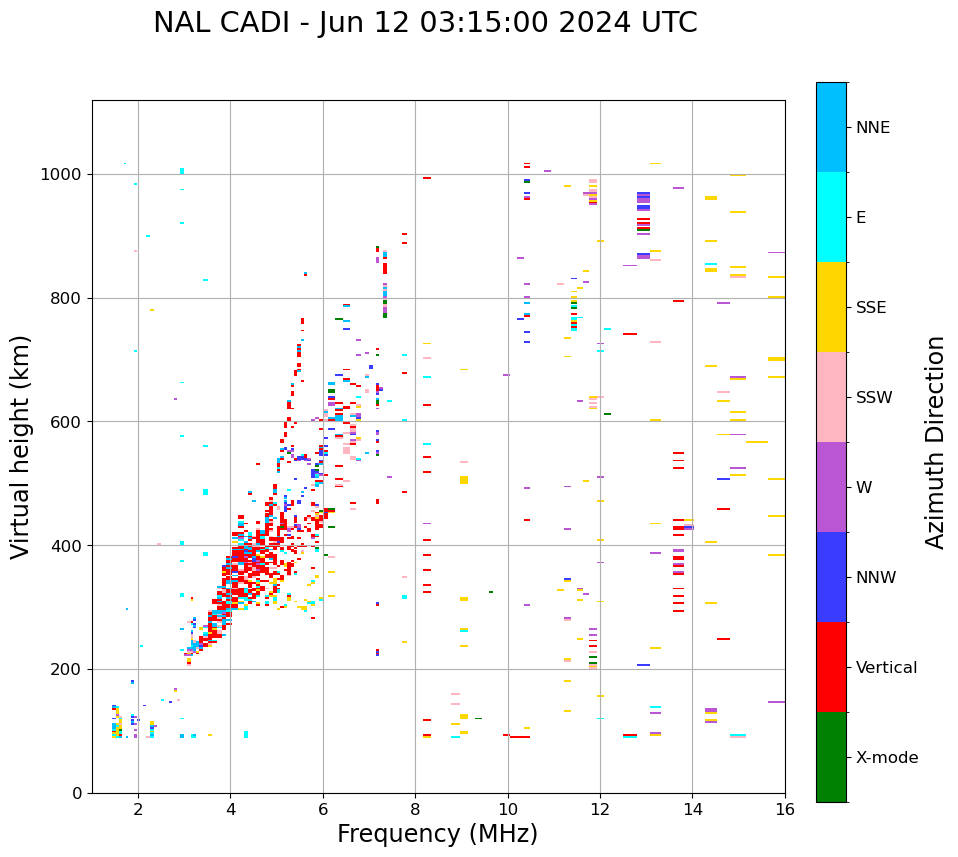 NAL CADI - Jun 12 03:15:00 2024 UTC

Virtual height (km)

1000
800
600
400
200
0

2
4
6
8
10
12
14
16

Frequency (MHz)

NNE
E
SSE
SSW
W
NNW
Vertical
X-mode

Azimuth Direction